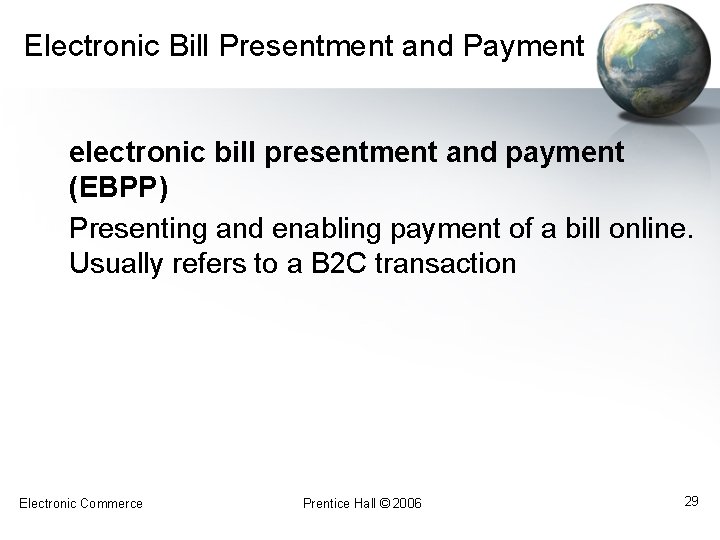 Electronic Bill Presentment and Payment

electronic bill presentment and payment (EBPP)

Presenting and enabling payment of a bill online. Usually refers to a B2C transaction

Electronic Commerce

Prentice Hall © 2006

29